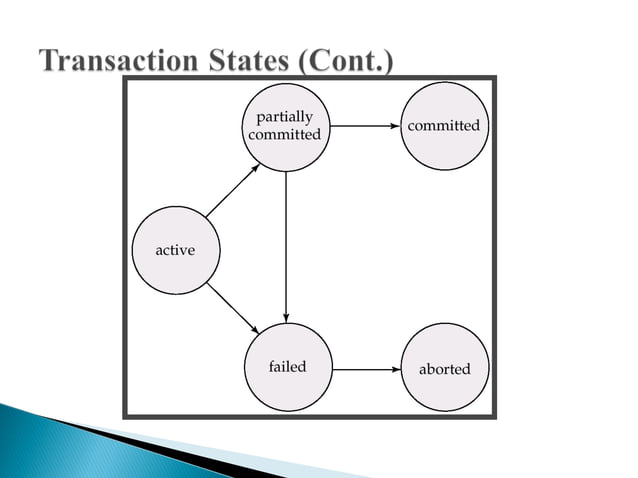 Transaction States (Cont.)

partially committed

committed

active

failed

aborted